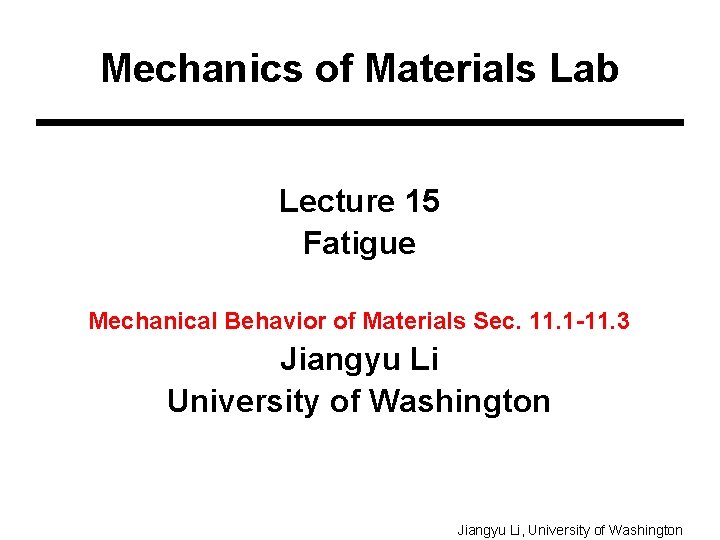 Mechanics of Materials Lab

Lecture 15
Fatigue

Mechanical Behavior of Materials Sec. 11.1-11.3
Jiangyu Li
University of Washington

Jiangyu Li, University of Washington